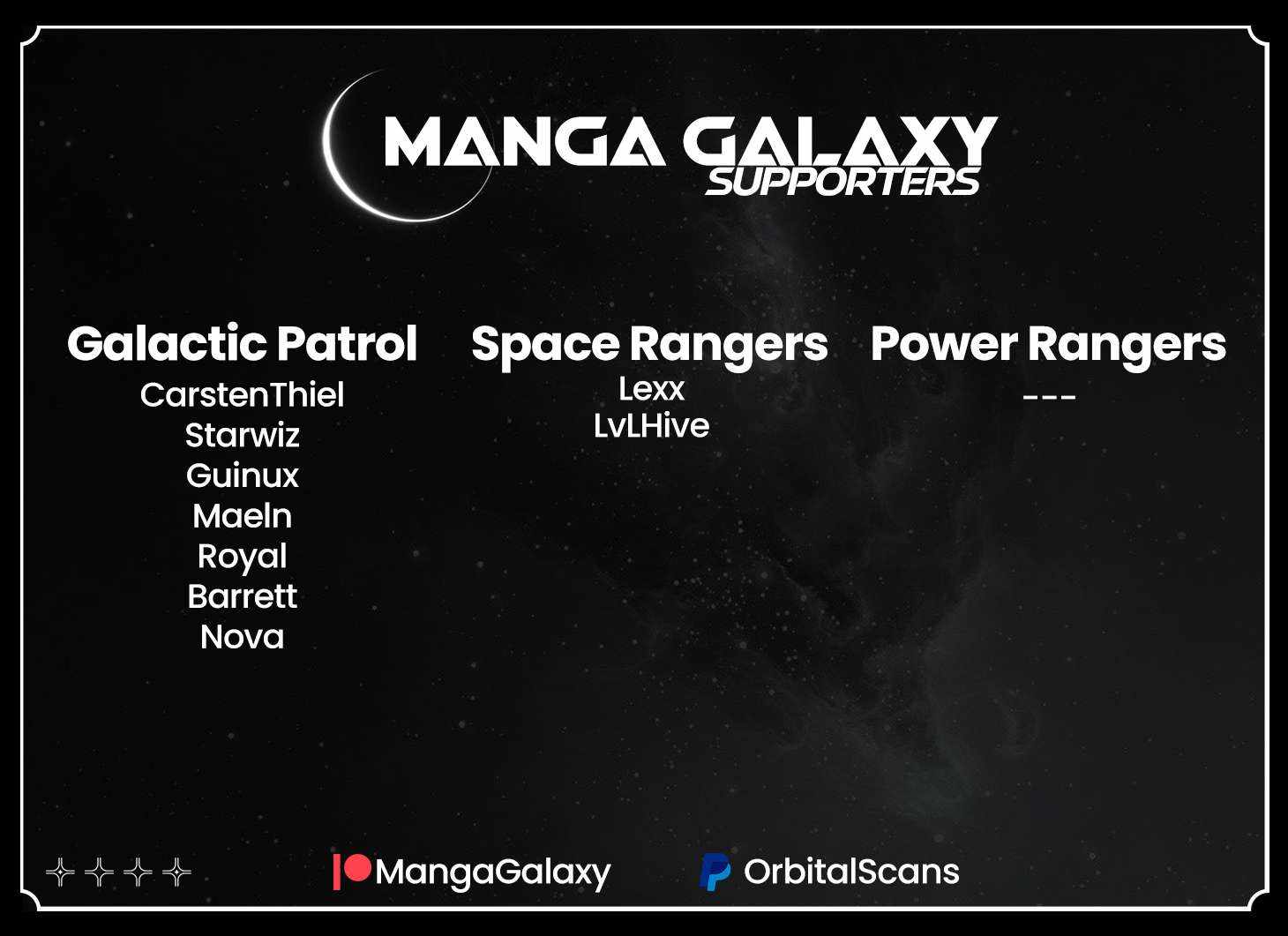 MANGA GALAXY
SUPPORTERS

Galactic Patrol
CarstenThiel
Starwiz
Guinux
Maeln
Royal
Barrett
Nova

Space Rangers
Lexx
LvLHive

Power Rangers
---

MangaGalaxy
OrbitalScans